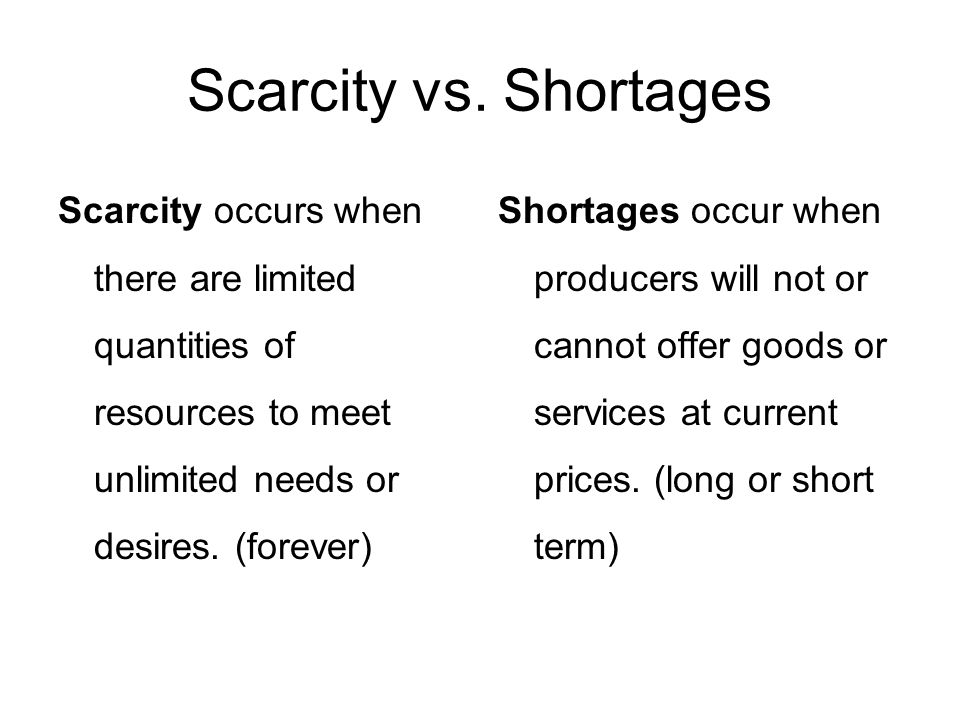 Scarcity vs. Shortages

Scarcity occurs when there are limited quantities of resources to meet unlimited needs or desires. (forever)

Shortages occur when producers will not or cannot offer goods or services at current prices. (long or short term)